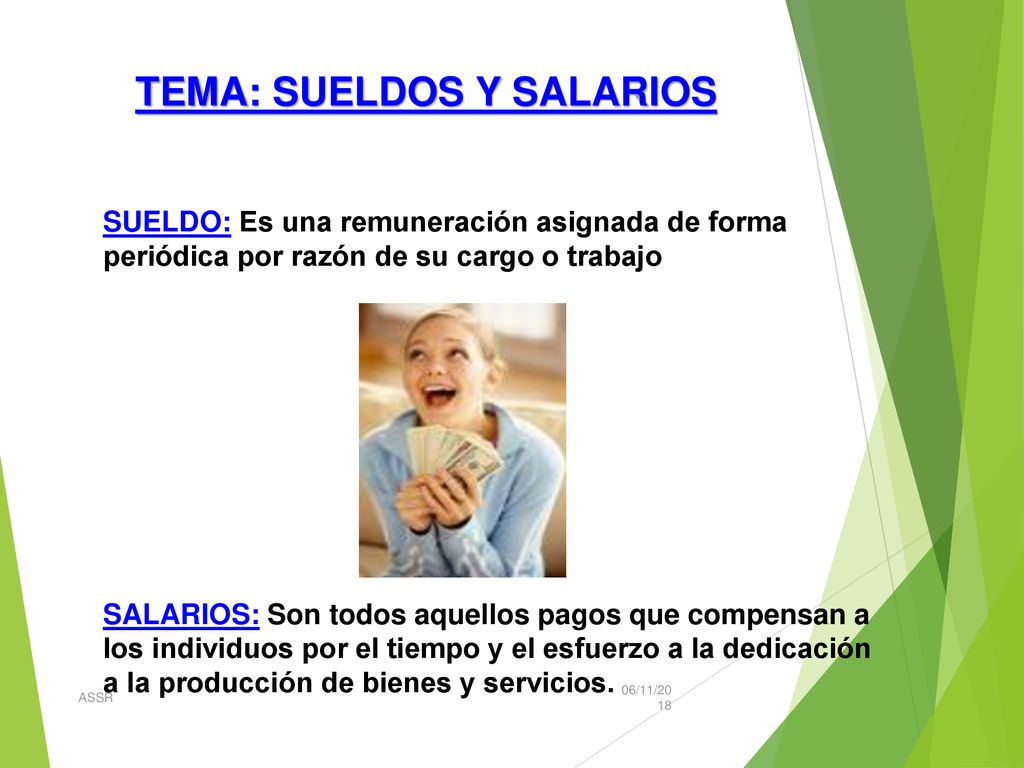 TEMA: SUELDOS Y SALARIOS

SUELDO: Es una remuneración asignada de forma periódica por razón de su cargo o trabajo

SALARIOS: Son todos aquellos pagos que compensan a los individuos por el tiempo y el esfuerzo a la dedicación a la producción de bienes y servicios.

ASSH

06/11/2018